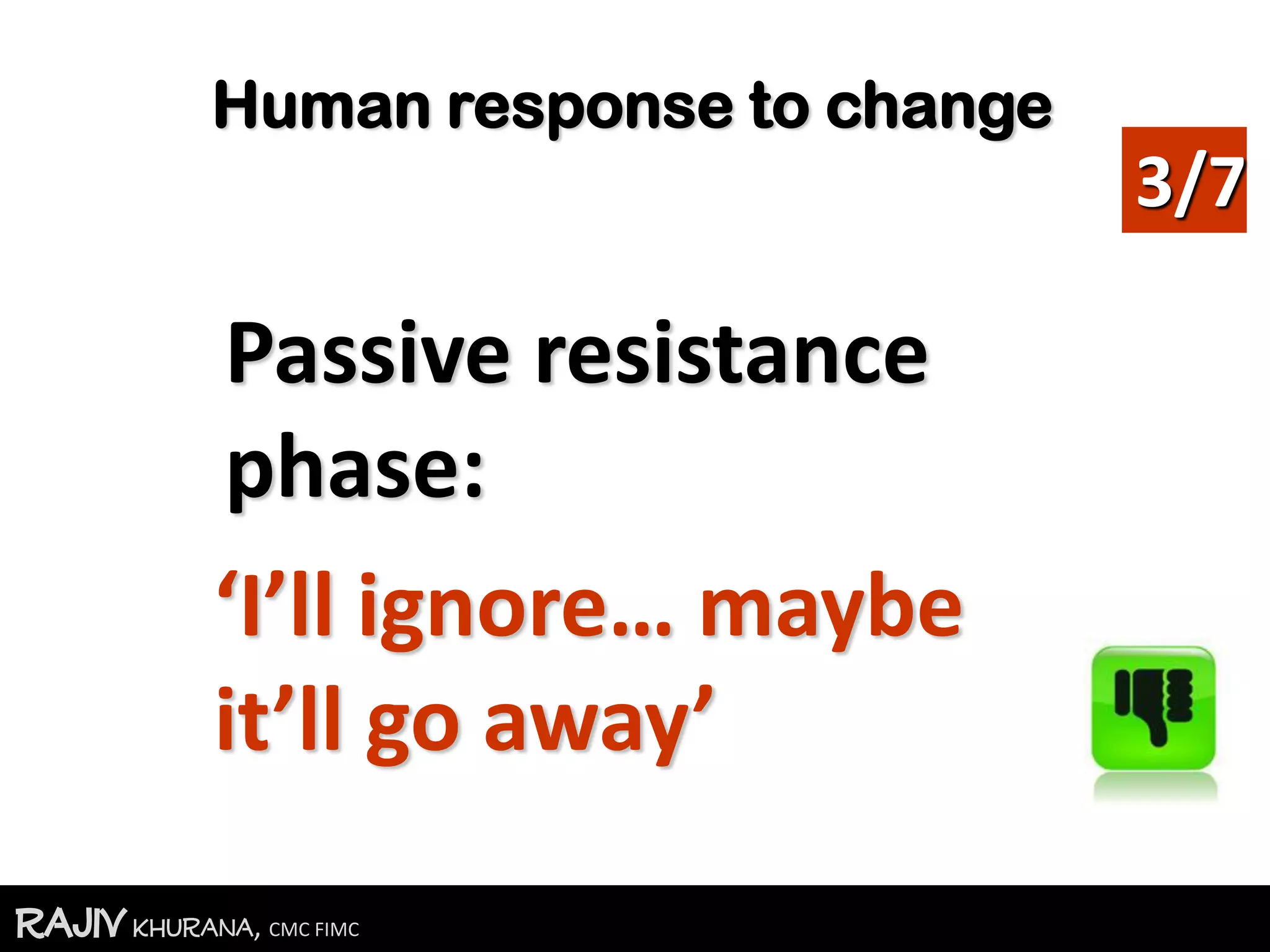 Human response to change

3/7

Passive resistance phase:

‘I’ll ignore… maybe it’ll go away’

RAJIV KHURANA, CMC FIMC